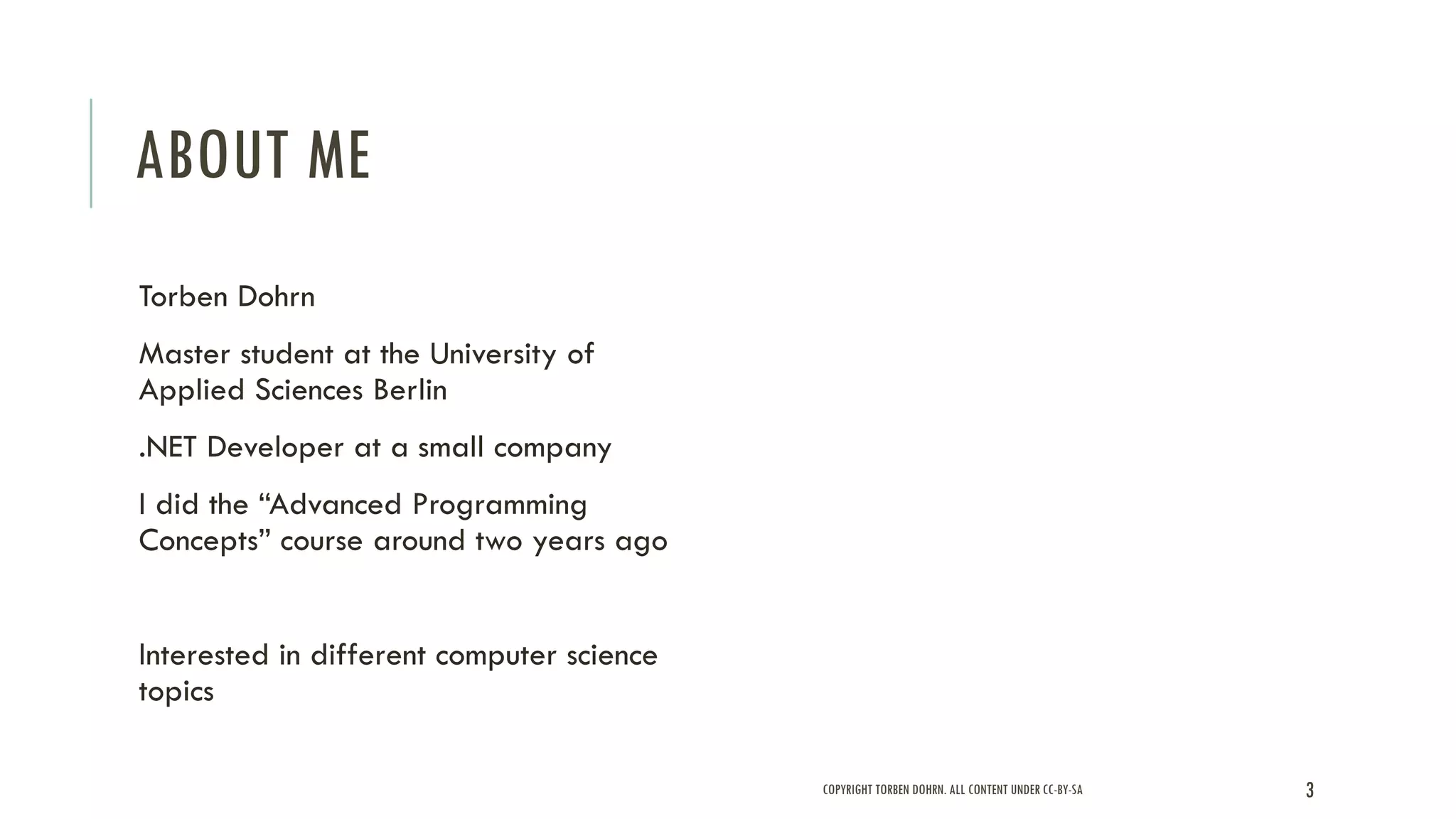 ABOUT ME

Torben Dohrn

Master student at the University of Applied Sciences Berlin

.NET Developer at a small company

I did the “Advanced Programming Concepts” course around two years ago

Interested in different computer science topics

COPYRIGHT TORBEN DOHRN. ALL CONTENT UNDER CC-BY-SA

3